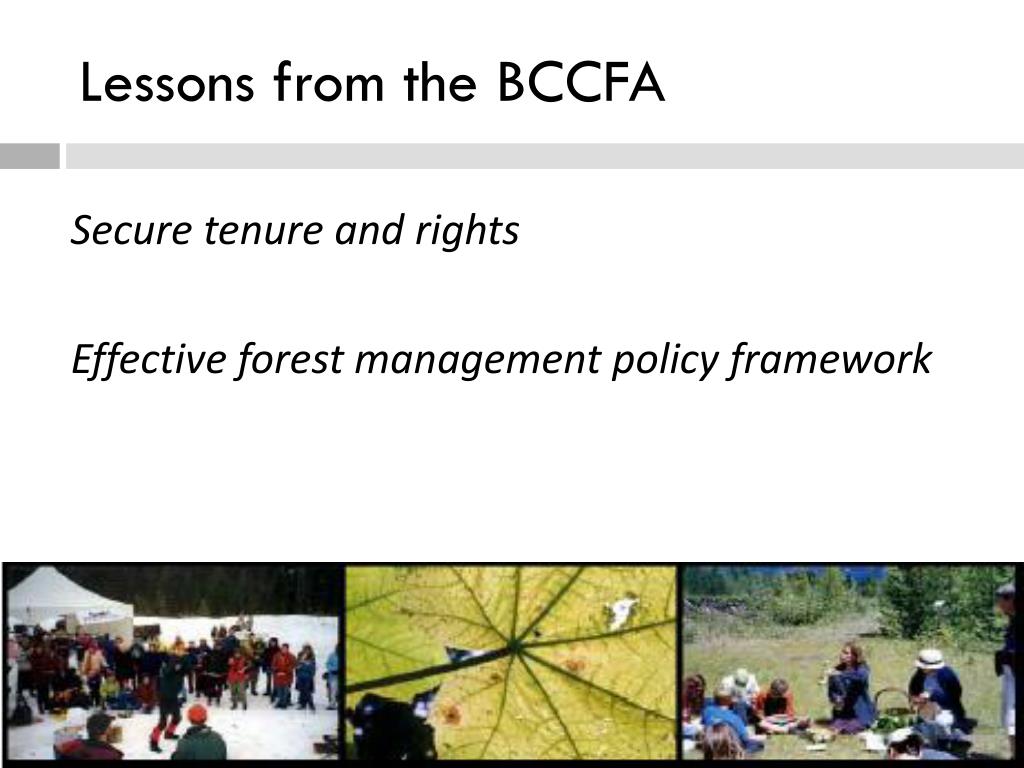 Lessons from the BCCFA

Secure tenure and rights

Effective forest management policy framework